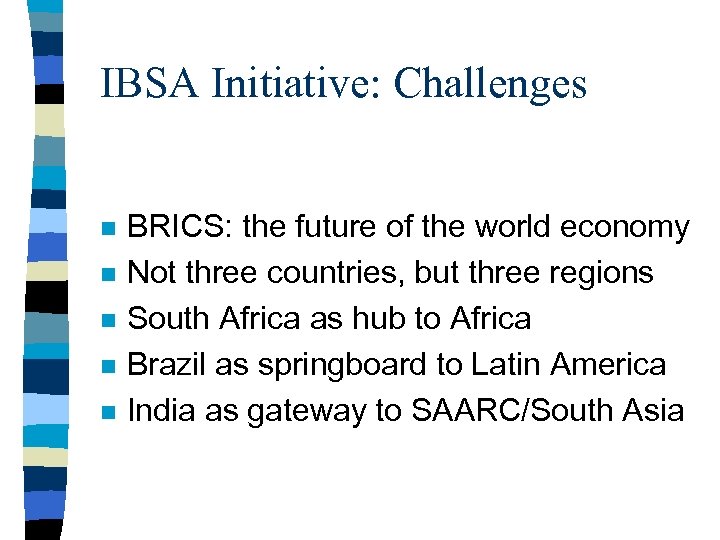 IBSA Initiative: Challenges

- BRICS: the future of the world economy
- Not three countries, but three regions
- South Africa as hub to Africa
- Brazil as springboard to Latin America
- India as gateway to SAARC/South Asia